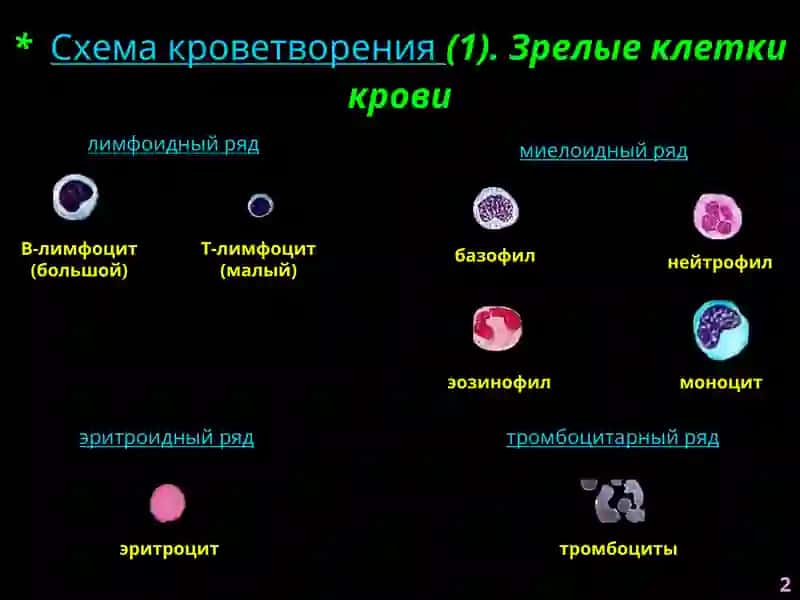 * Схема кроветворения (1). Зрелые клетки крови

лимфоидный ряд

В-лимфоцит (большой)

Т-лимфоцит (малый)

миелоидный ряд

базофил

нейтрофил

эозинофил

моноцит

эритроидный ряд

эритроцит

тромбоцитарный ряд

тромбоциты

2